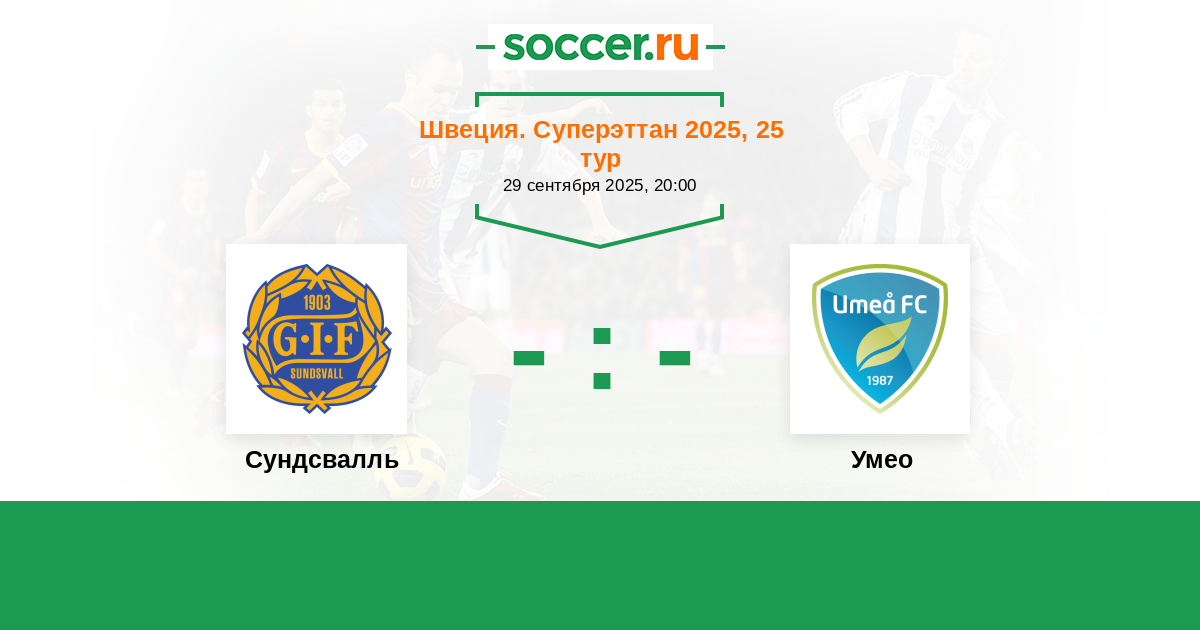 soccer.ru

Швеция. Суперэттан 2025, 25 тур
29 сентября 2025, 20:00

1903
G·I·F
SUNDSVALL

- : -

Umeå FC
1987

Сундсвалль

Умео